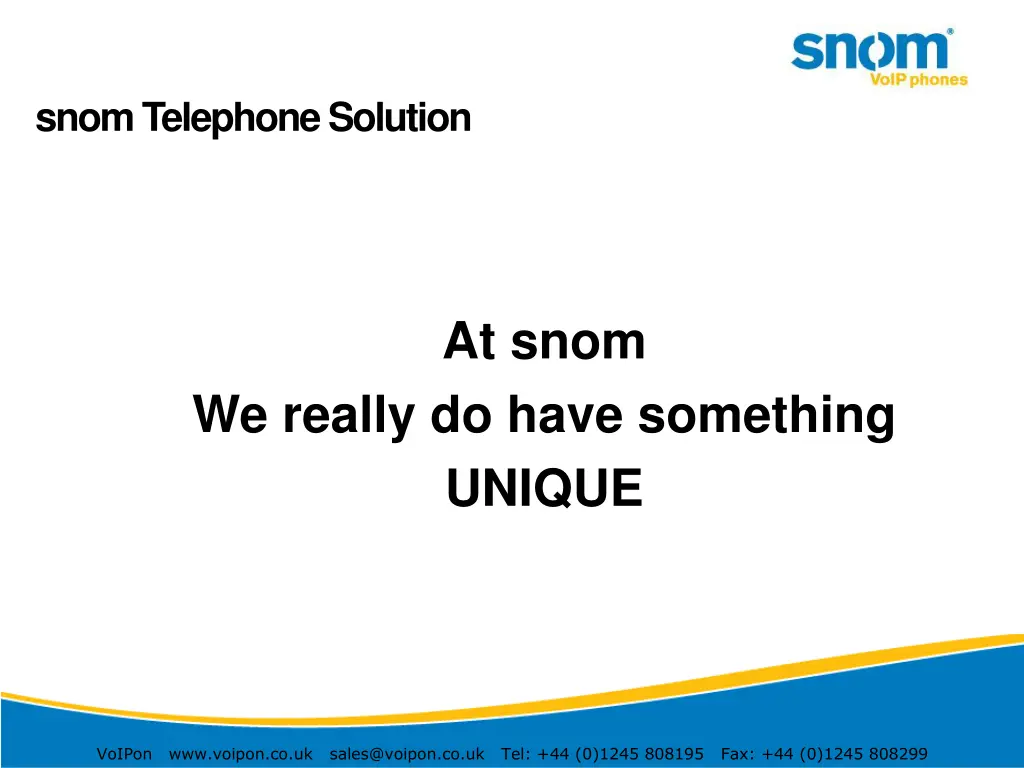 snom
VoIP phones

snom Telephone Solution

At snom
We really do have something
UNIQUE

VoIPon www.voipon.co.uk sales@voipon.co.uk Tel: +44 (0)1245 808195 Fax: +44 (0)1245 808299